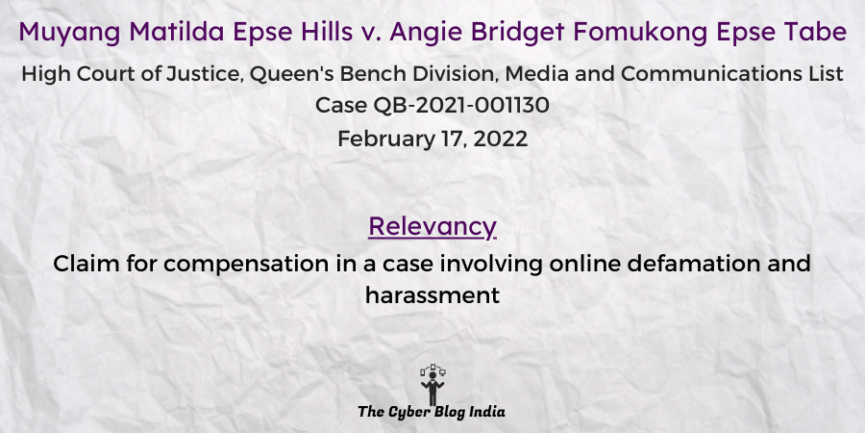 Muyang Matilda Epse Hills v. Angie Bridget Fomukong Epse Tabe

High Court of Justice, Queen's Bench Division, Media and Communications List
Case QB-2021-001130
February 17, 2022

Relevancy

Claim for compensation in a case involving online defamation and harassment

The Cyber Blog India